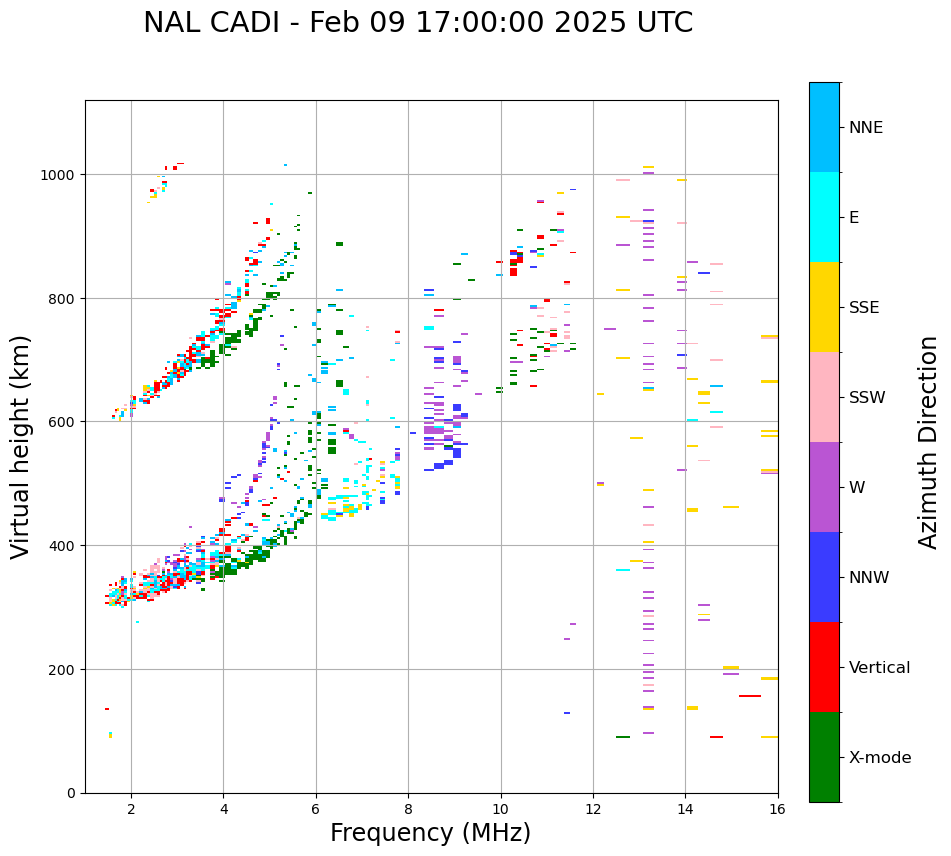 NAL CADI - Feb 09 17:00:00 2025 UTC

Virtual height (km)

1000
800
600
400
200
0

2
4
6
8
10
12
14
16

Frequency (MHz)

NNE
E
SSE
SSW
W
NNW
Vertical
X-mode

Azimuth Direction